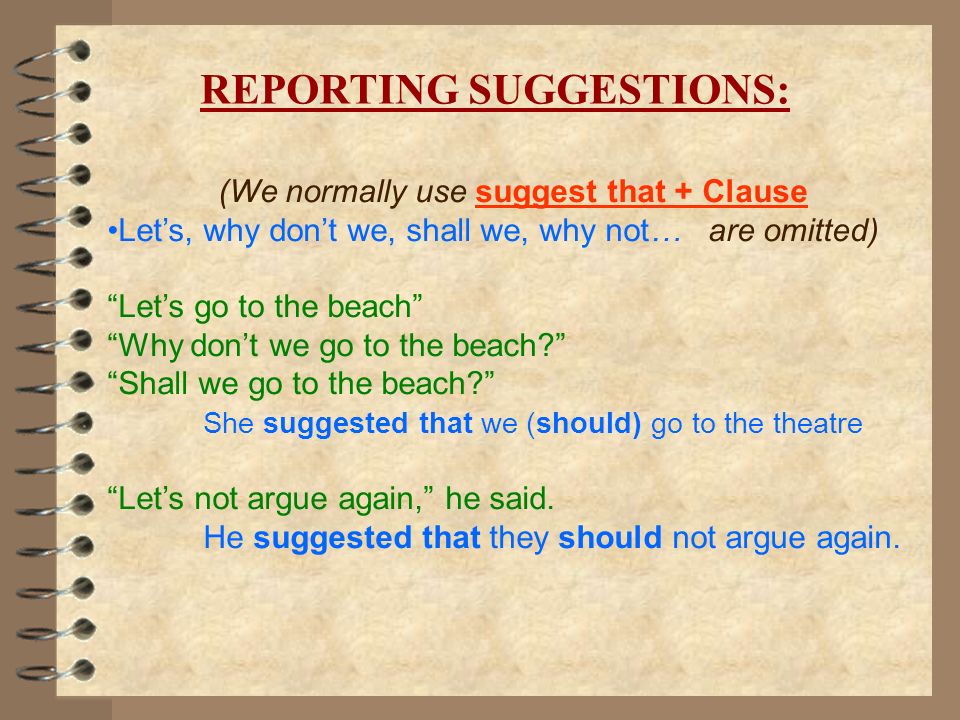 REPORTING SUGGESTIONS:

(We normally use suggest that + Clause
•Let’s, why don’t we, shall we, why not… are omitted)

“Let’s go to the beach”
“Why don’t we go to the beach?”
“Shall we go to the beach?”
She suggested that we (should) go to the theatre

“Let’s not argue again,” he said.
He suggested that they should not argue again.